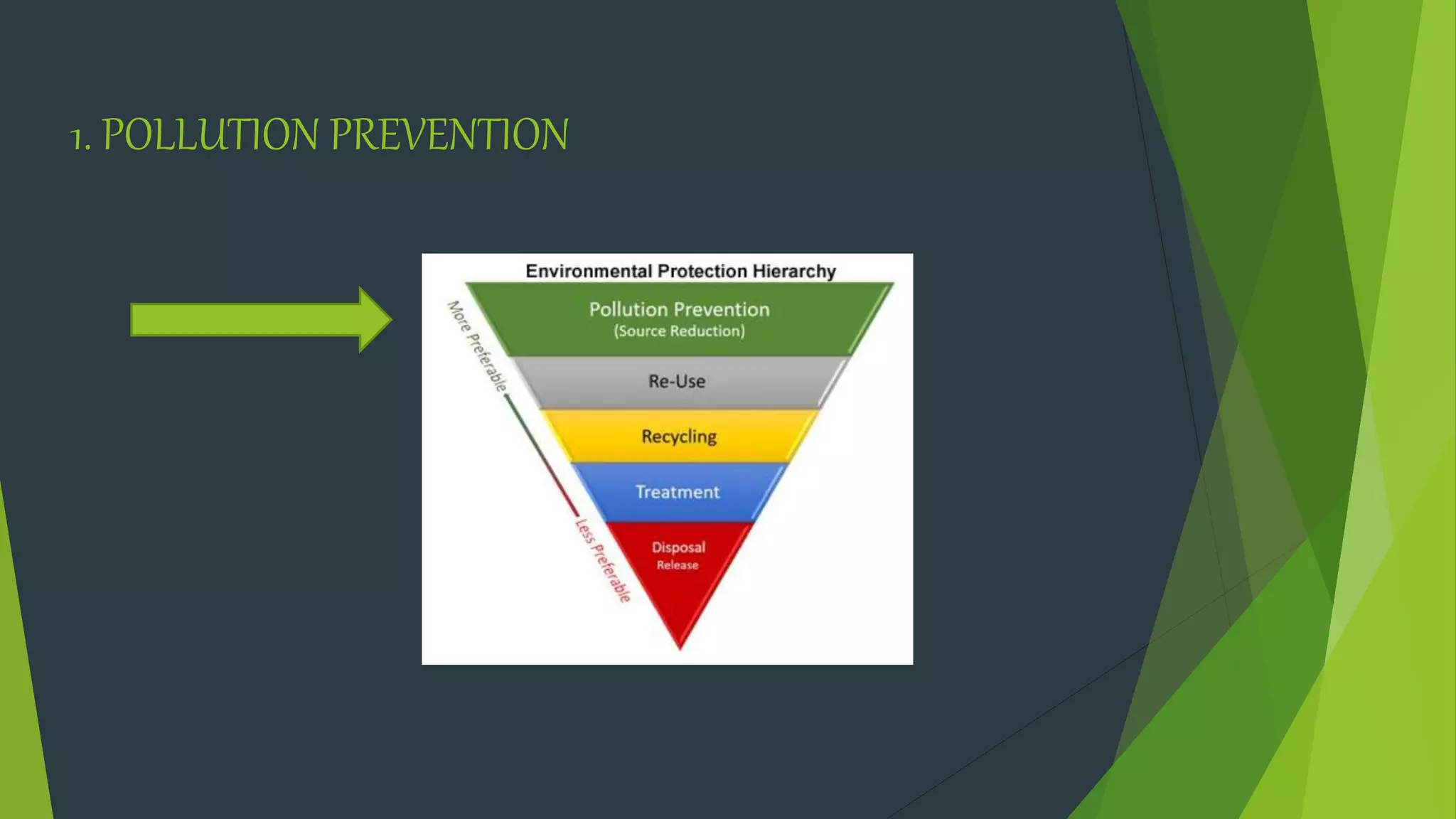 1. POLLUTION PREVENTION

Environmental Protection Hierarchy

More Preferable

Pollution Prevention
(Source Reduction)

Re-Use

Recycling

Treatment

Disposal
Release

Less Preferable